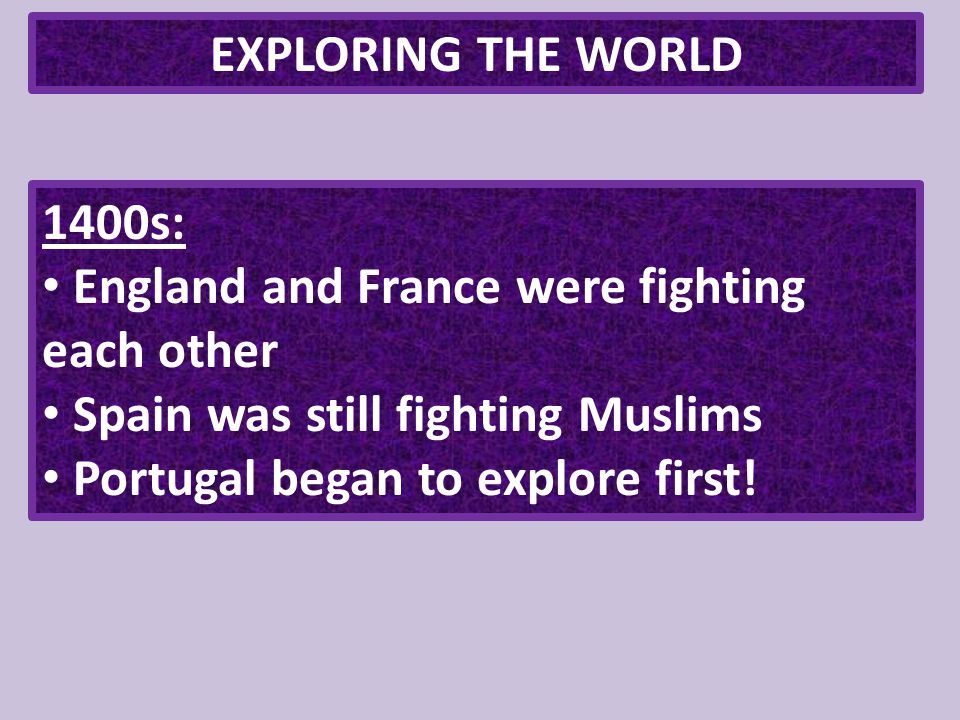 EXPLORING THE WORLD

1400s:
• England and France were fighting each other
• Spain was still fighting Muslims
• Portugal began to explore first!